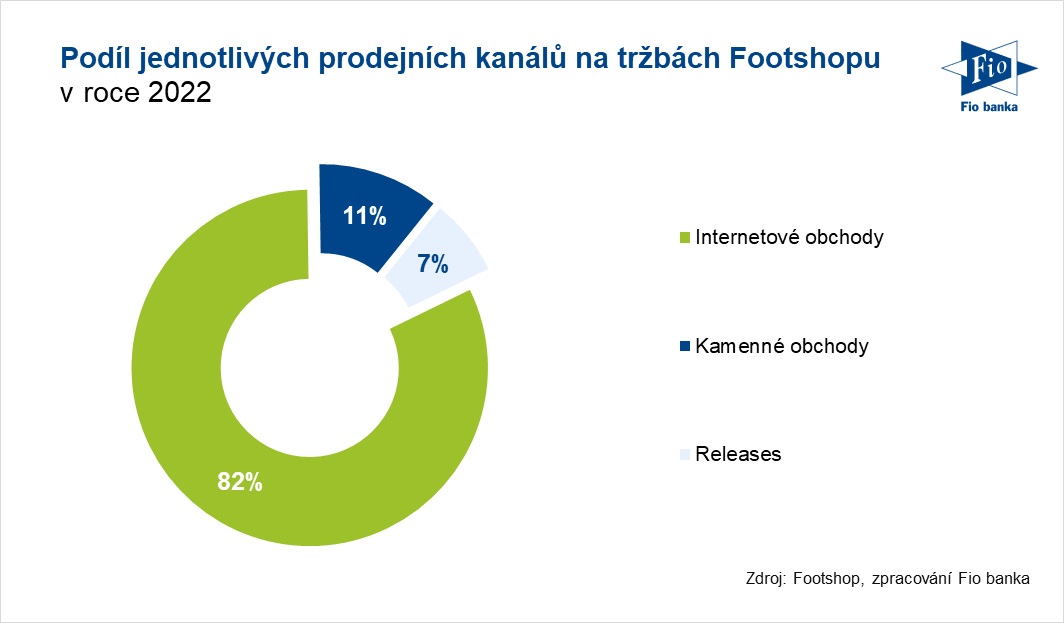 Podíl jednotlivých prodejních kanálů na tržbách Footshopu
v roce 2022

Fio
Fio banka

11%
7%
82%

Internetové obchody
Kamenné obchody
Releases

Zdroj: Footshop, zpracování Fio banka